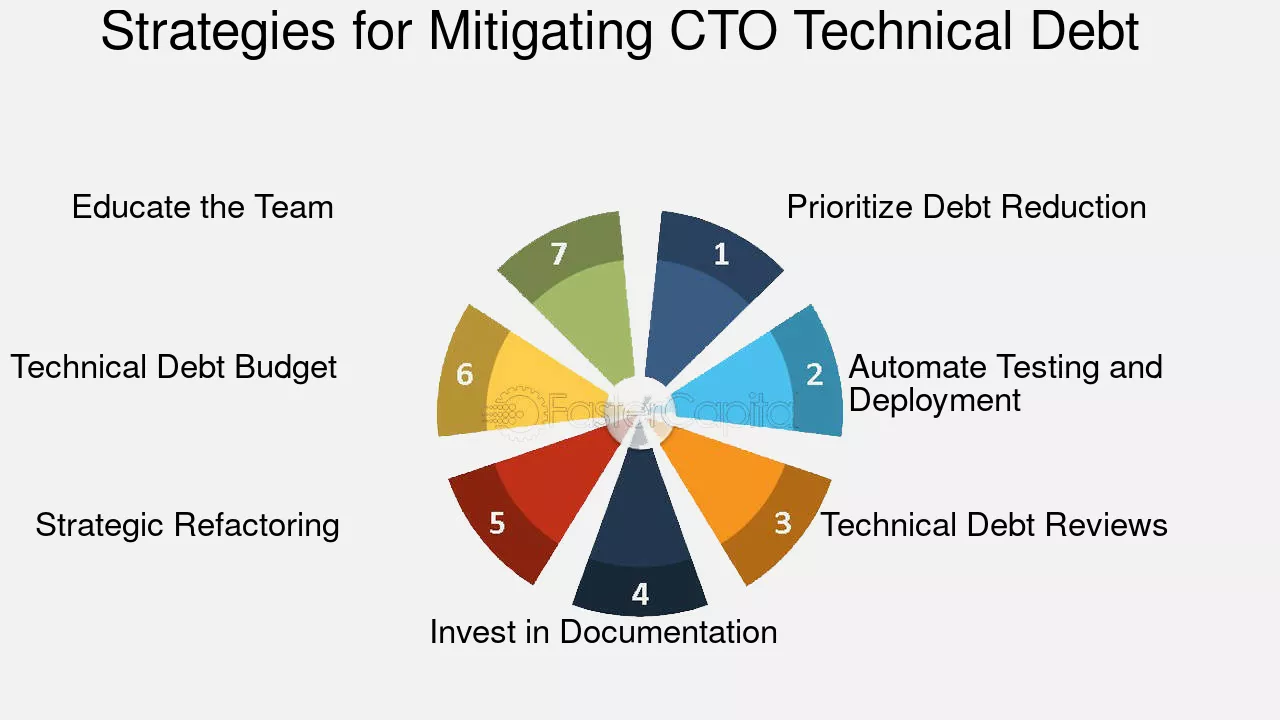 Strategies for Mitigating CTO Technical Debt

1
Prioritize Debt Reduction

2
Automate Testing and Deployment

3
Technical Debt Reviews

4
Invest in Documentation

5
Strategic Refactoring

6
Technical Debt Budget

7
Educate the Team

FasterCapital